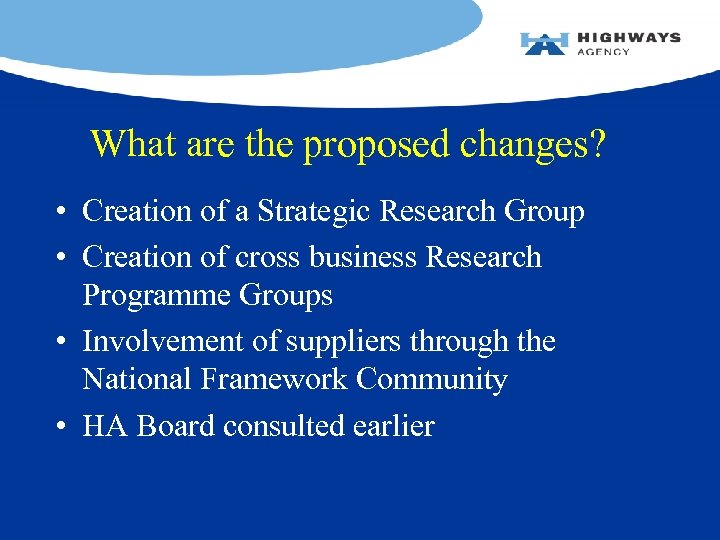 HIGHWAYS
AGENCY

What are the proposed changes?

• Creation of a Strategic Research Group
• Creation of cross business Research Programme Groups
• Involvement of suppliers through the National Framework Community
• HA Board consulted earlier